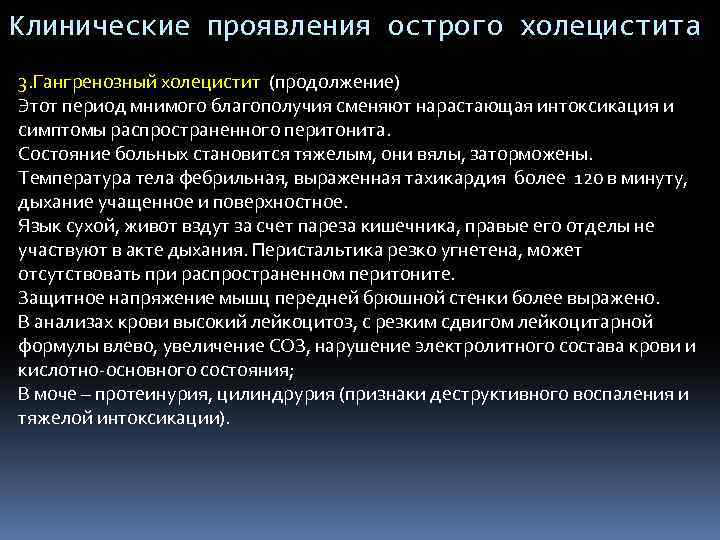 Клинические проявления острого холецистита

3.Гангренозный холецистит (продолжение)
Этот период мнимого благополучия сменяют нарастающая интоксикация и симптомы распространенного перитонита.
Состояние больных становится тяжелым, они вялы, заторможены.
Температура тела фебрильная, выраженная тахикардия более 120 в минуту, дыхание учащенное и поверхностное.
Язык сухой, живот вздут за счет пареза кишечника, правые его отделы не участвуют в акте дыхания. Перистальтика резко угнетена, может отсутствовать при распространенном перитоните.
Защитное напряжение мышц передней брюшной стенки более выражено.
В анализах крови высокий лейкоцитоз, с резким сдвигом лейкоцитарной формулы влево, увеличение СОЗ, нарушение электролитного состава крови и кислотно-основного состояния;
В моче – протеинурия, цилиндрурия (признаки деструктивного воспаления и тяжелой интоксикации).